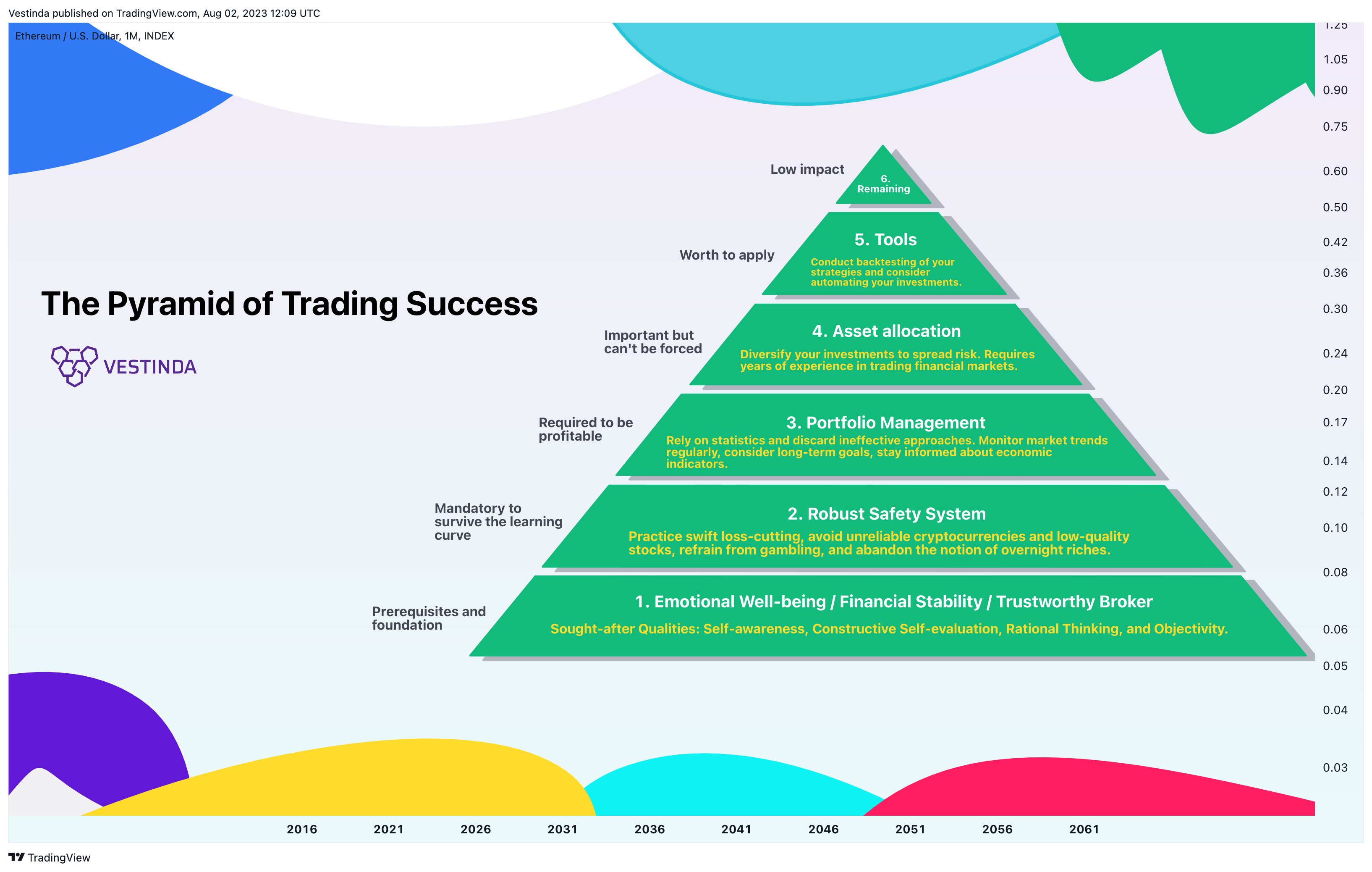 Vestinda published on TradingView.com, Aug 02, 2023 12:09 UTC

Ethereum / U.S. Dollar, 1M, INDEX

The Pyramid of Trading Success

VESTINDA

Low impact

6. Remaining

Worth to apply

5. Tools

Conduct backtesting of your strategies and consider automating your investments.

Important but can't be forced

4. Asset allocation

Diversify your investments to spread risk. Requires years of experience in trading financial markets.

Required to be profitable

3. Portfolio Management

Rely on statistics and discard ineffective approaches. Monitor market trends regularly, consider long-term goals, stay informed about economic indicators.

Mandatory to survive the learning curve

2. Robust Safety System

Practice swift loss-cutting, avoid unreliable cryptocurrencies and low-quality stocks, refrain from gambling, and abandon the notion of overnight riches.

Prerequisites and foundation

1. Emotional Well-being / Financial Stability / Trustworthy Broker

Sought-after Qualities: Self-awareness, Constructive Self-evaluation, Rational Thinking, and Objectivity.

1.25
1.05
0.90
0.75
0.60
0.50
0.42
0.36
0.30
0.24
0.20
0.17
0.14
0.12
0.10
0.08
0.06
0.05
0.04
0.03

2016 2021 2026 2031 2036 2041 2046 2051 2056 2061

TradingView